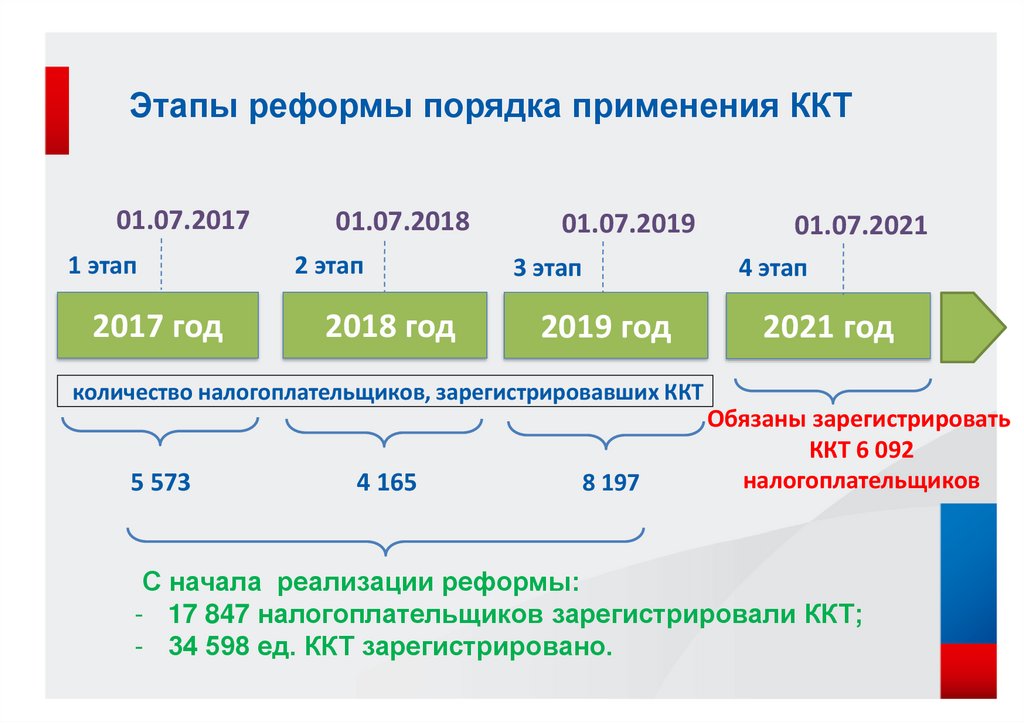 Этапы реформы порядка применения ККТ

01.07.2017
1 этап
2017 год

01.07.2018
2 этап
2018 год

01.07.2019
3 этап
2019 год

01.07.2021
4 этап
2021 год

количество налогоплательщиков, зарегистрировавших ККТ

5 573

4 165

8 197

Обязаны зарегистрировать ККТ 6 092 налогоплательщиков

С начала реализации реформы:
- 17 847 налогоплательщиков зарегистрировали ККТ;
- 34 598 ед. ККТ зарегистрировано.